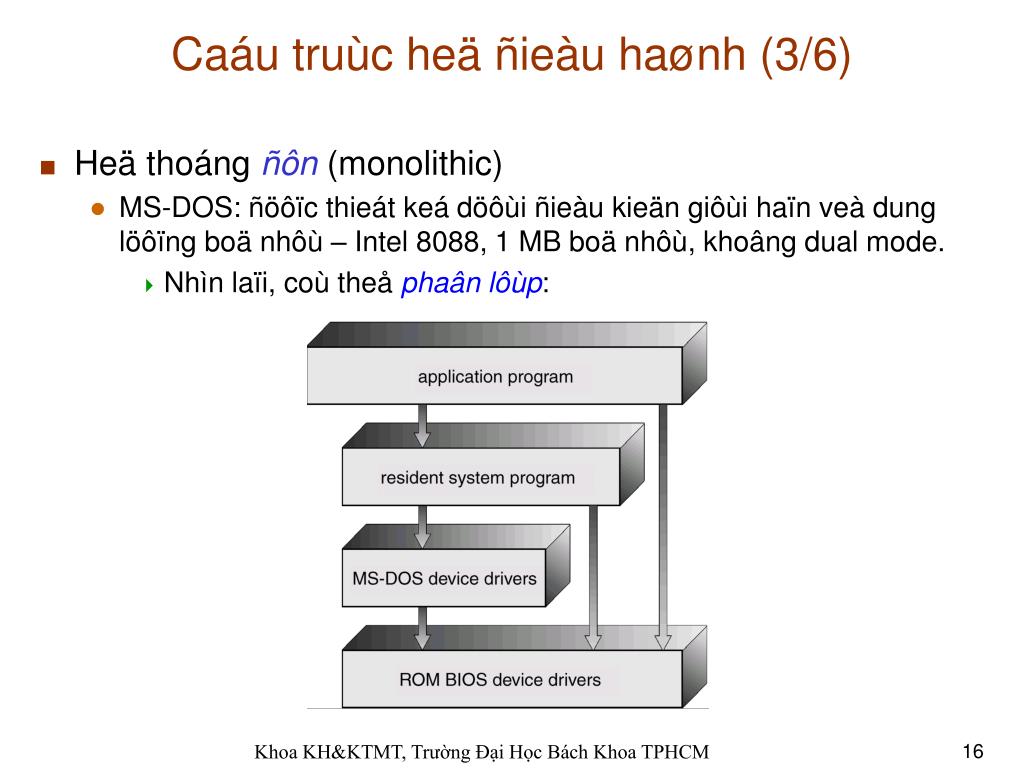 Caáu truùc heä ñieàu haønh (3/6)

Heä thoáng ñôn (monolithic)

MS-DOS: ñöôïc thieát keá döôùi ñieàu kieän giôùi haïn veà dung löôïng boä nhôù – Intel 8088, 1 MB boä nhôù, khoâng dual mode.

Nhìn laïi, coù theå phaân lôùp:

application program

resident system program

MS-DOS device drivers

ROM BIOS device drivers

Khoa KH&KTMT, Trường Đại Học Bách Khoa TPHCM

16